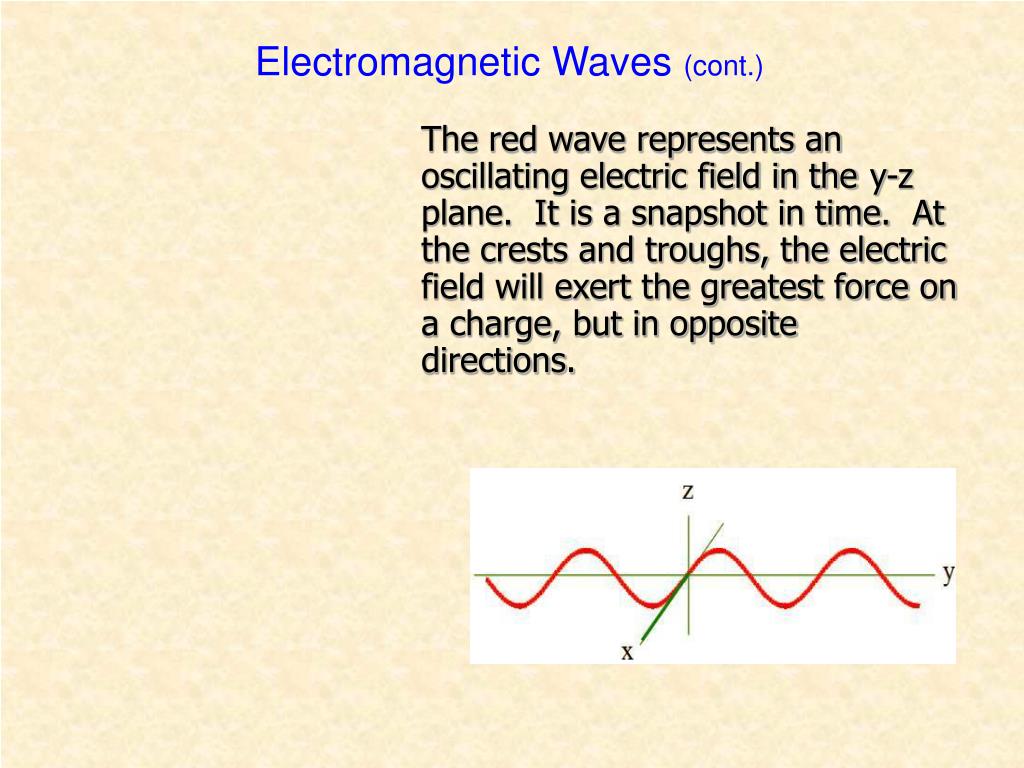 Electromagnetic Waves (cont.)

The red wave represents an oscillating electric field in the y-z plane.  It is a snapshot in time.  At the crests and troughs, the electric field will exert the greatest force on a charge, but in opposite directions.

z
y
x